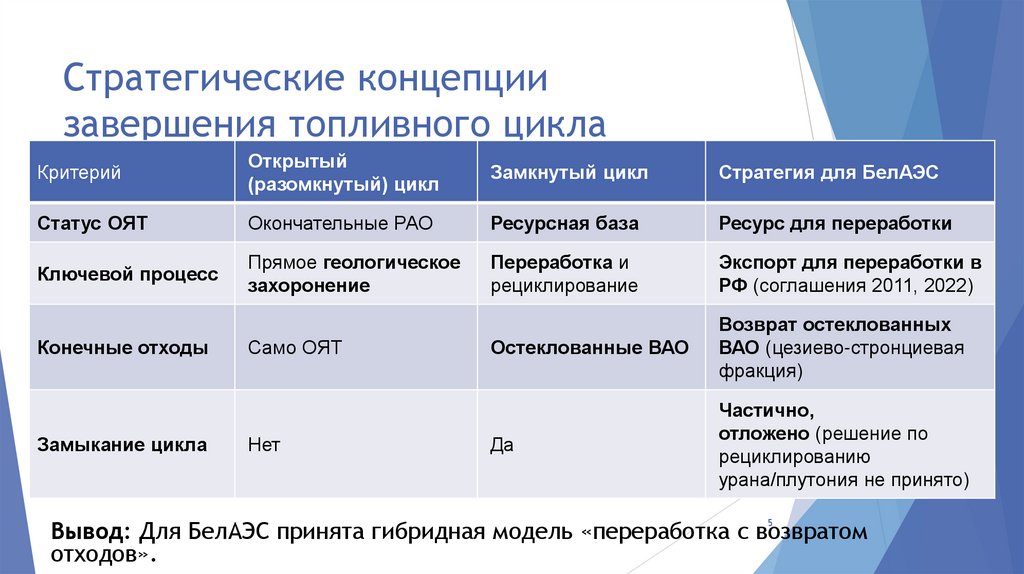 Стратегические концепции завершения топливного цикла

| Критерий | Открытый (разомкнутый) цикл | Замкнутый цикл | Стратегия для БелАЭС |
|---|---|---|---|
| Статус ОЯТ | Окончательные РАО | Ресурсная база | Ресурс для переработки |
| Ключевой процесс | Прямое геологическое захоронение | Переработка и рециклирование | Экспорт для переработки в РФ (соглашения 2011, 2022) |
| Конечные отходы | Само ОЯТ | Остеклованные ВАО | Возврат остеклованных ВАО (цезиево-стронциевая фракция) |
| Замыкание цикла | Нет | Да | Частично, отложено (решение по рециклированию урана/плутония не принято) |

Вывод: Для БелАЭС принята гибридная модель «переработка с возвратом отходов».

5